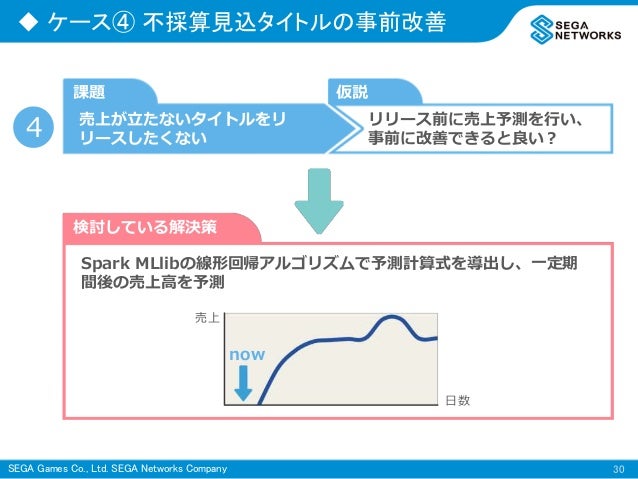 ◆ ケース④ 不採算見込タイトルの事前改善

SEGA NETWORKS

4

課題

売上が立たないタイトルをリリースしたくない

仮説

リリース前に売上予測を行い、事前に改善できると良い？

検討している解決策

Spark MLlibの線形回帰アルゴリズムで予測計算式を導出し、一定期間後の売上高を予測

売上

now

日数

SEGA Games Co., Ltd. SEGA Networks Company

30